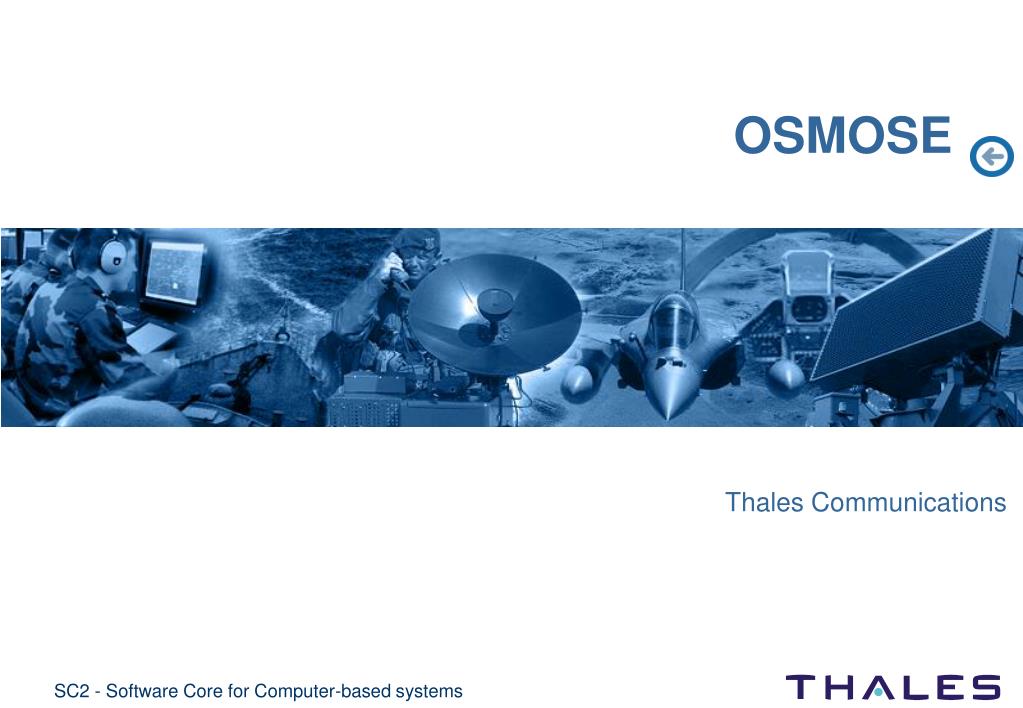 OSMOSE

Thales Communications

SC2 - Software Core for Computer-based systems

THALES